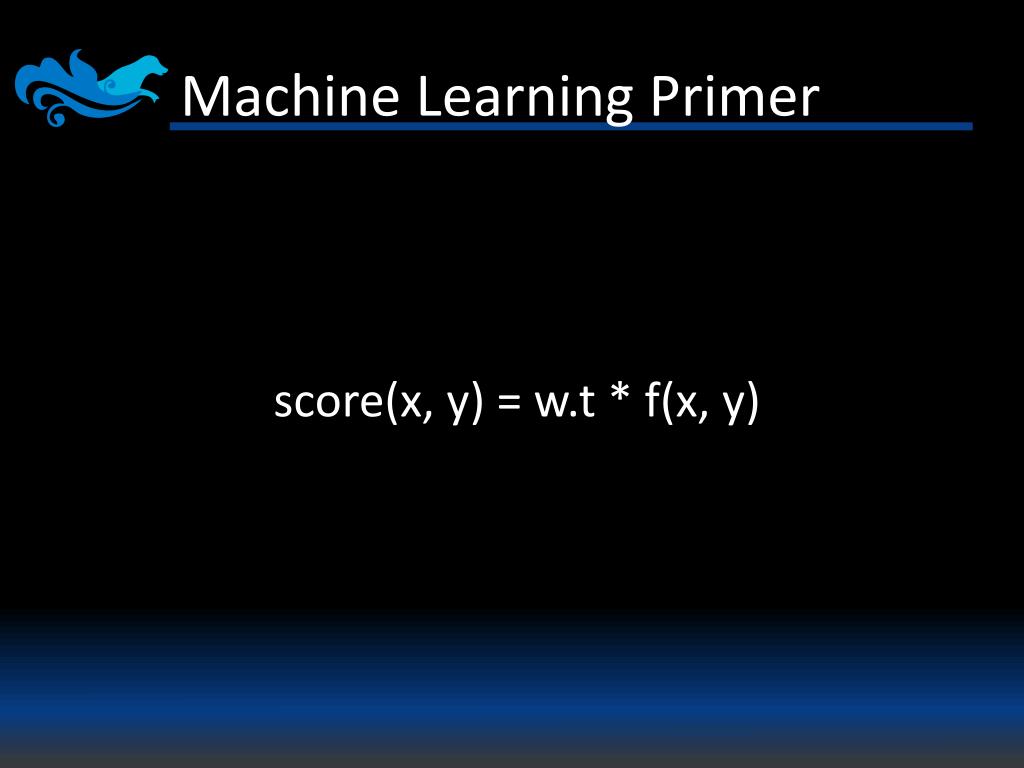 Machine Learning Primer

score(x, y) = w.t * f(x, y)